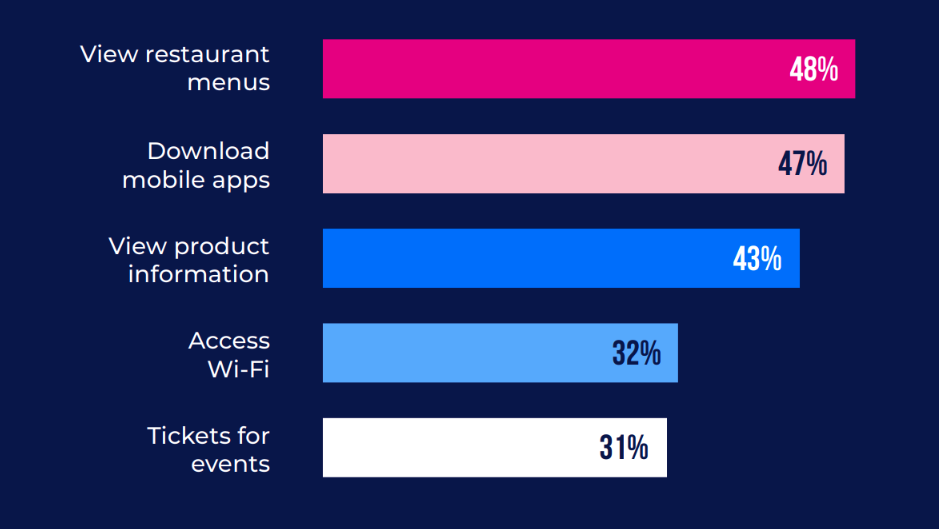 View restaurant menus
48%

Download mobile apps
47%

View product information
43%

Access Wi-Fi
32%

Tickets for events
31%